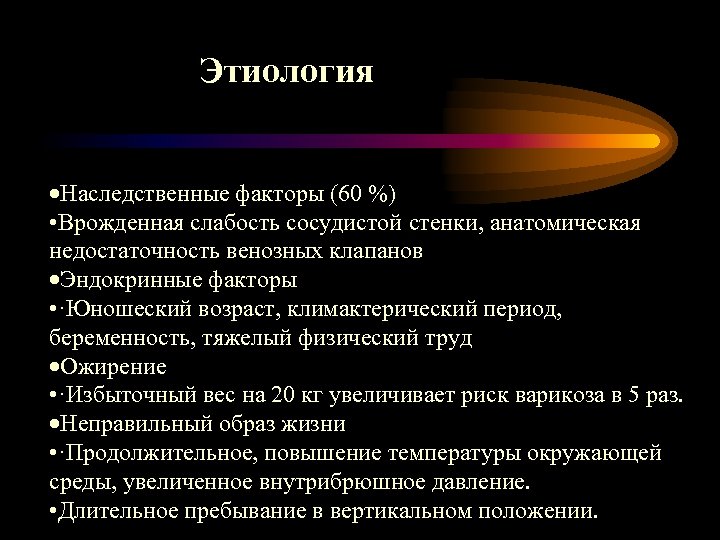 Этиология

•Наследственные факторы (60 %)
•Врожденная слабость сосудистой стенки, анатомическая недостаточность венозных клапанов
•Эндокринные факторы
•·Юношеский возраст, климактерический период, беременность, тяжелый физический труд
•Ожирение
•·Избыточный вес на 20 кг увеличивает риск варикоза в 5 раз.
•Неправильный образ жизни
•·Продолжительное, повышение температуры окружающей среды, увеличенное внутрибрюшное давление.
•Длительное пребывание в вертикальном положении.